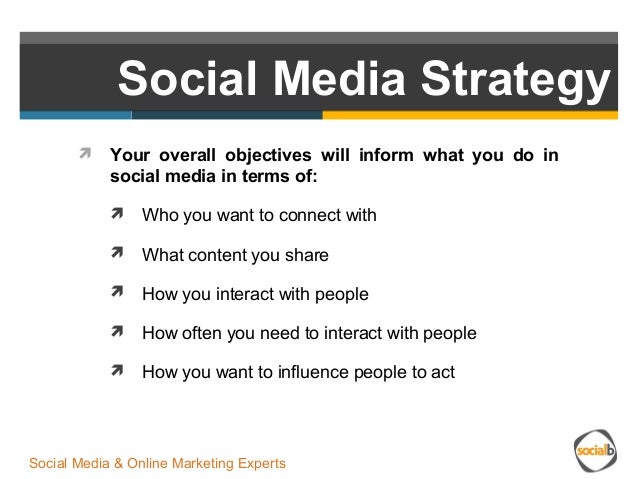 Social Media Strategy

Your overall objectives will inform what you do in social media in terms of:

Who you want to connect with

What content you share

How you interact with people

How often you need to interact with people

How you want to influence people to act

Social Media & Online Marketing Experts

socialb